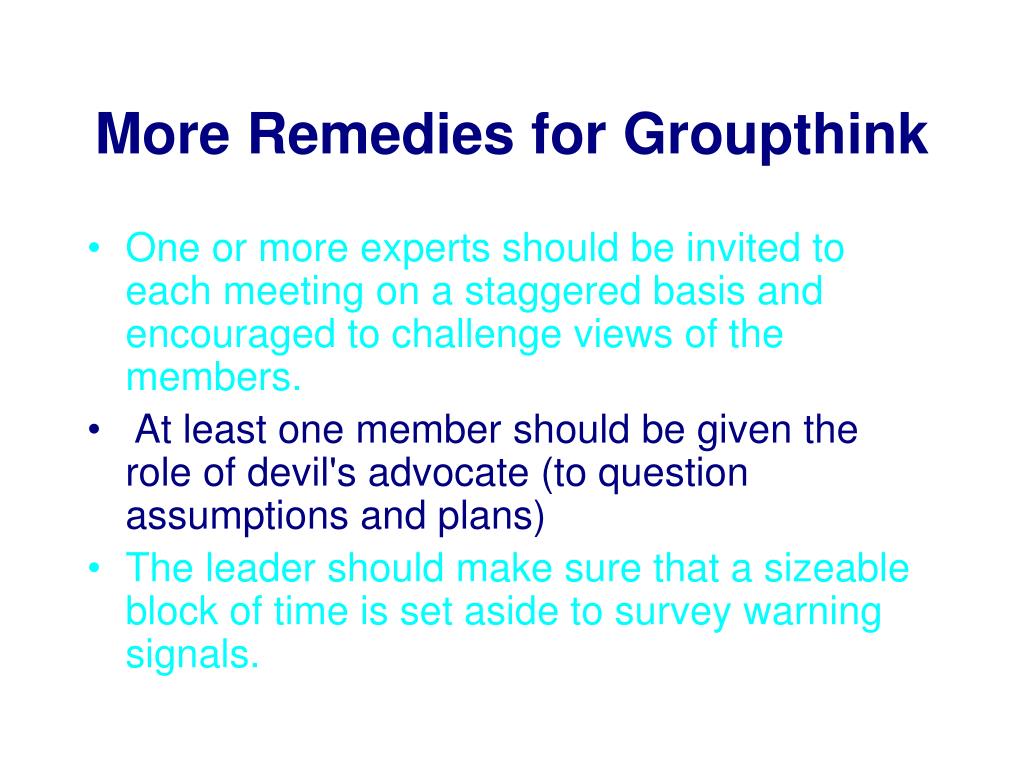 More Remedies for Groupthink

• One or more experts should be invited to each meeting on a staggered basis and encouraged to challenge views of the members.
• At least one member should be given the role of devil's advocate (to question assumptions and plans)
• The leader should make sure that a sizeable block of time is set aside to survey warning signals.